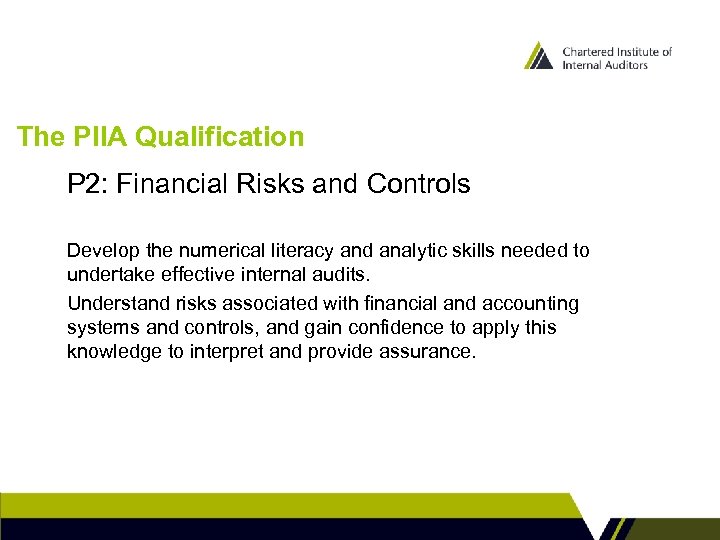 Chartered Institute of Internal Auditors

The PIIA Qualification

P2: Financial Risks and Controls

Develop the numerical literacy and analytic skills needed to undertake effective internal audits.

Understand risks associated with financial and accounting systems and controls, and gain confidence to apply this knowledge to interpret and provide assurance.